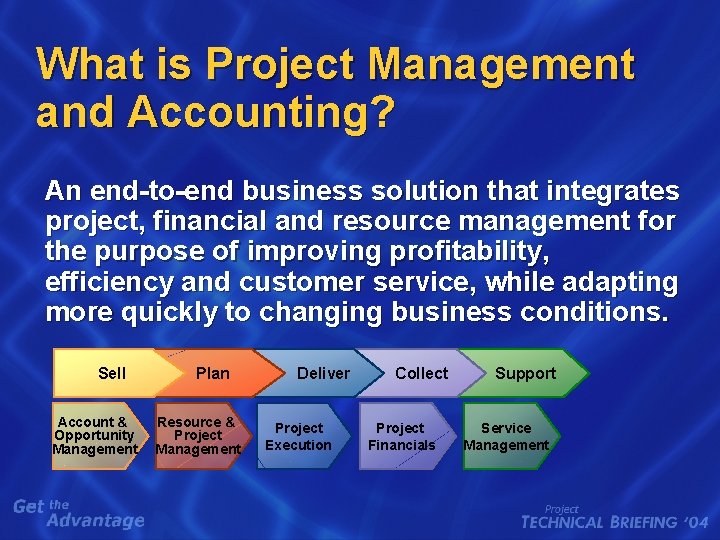 What is Project Management and Accounting?

An end-to-end business solution that integrates project, financial and resource management for the purpose of improving profitability, efficiency and customer service, while adapting more quickly to changing business conditions.

Sell
Plan
Deliver
Collect
Support

Account & Opportunity Management
Resource & Project Management
Project Execution
Project Financials
Service Management

Get the Advantage

Project
TECHNICAL BRIEFING '04